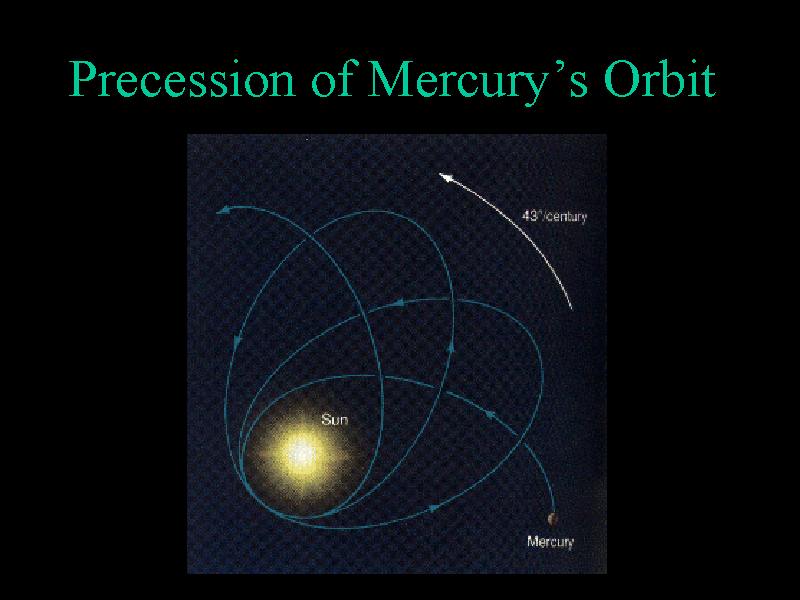 Precession of Mercury's Orbit

43"/century

Sun

Mercury